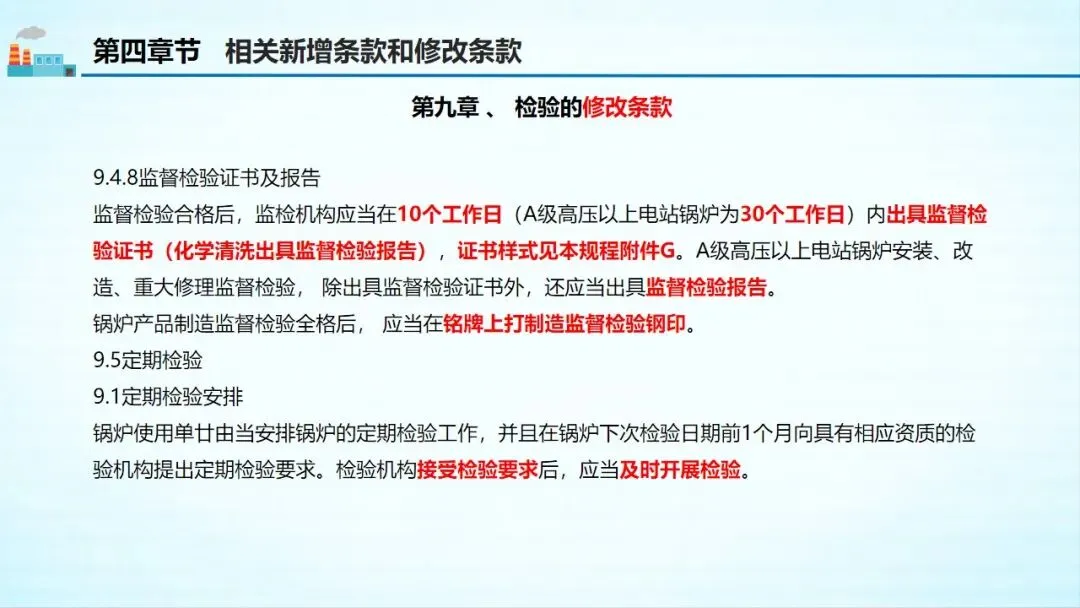 第四章节　相关新增条款和修改条款

第九章 、 检验的修改条款

9.4.8监督检验证书及报告
监督检验合格后，监检机构应当在10个工作日（A级高压以上电站锅炉为30个工作日）内出具监督检验证书（化学清洗出具监督检验报告），证书样式见本规程附件G。A级高压以上电站锅炉安装、改造、重大修理监督检验， 除出具监督检验证书外，还应当出具监督检验报告。
锅炉产品制造监督检验全格后， 应当在铭牌上打制造监督检验钢印。
9.5定期检验
9.1定期检验安排
锅炉使用单廿由当安排锅炉的定期检验工作，并且在锅炉下次检验日期前1个月向具有相应资质的检验机构提出定期检验要求。检验机构接受检验要求后，应当及时开展检验。